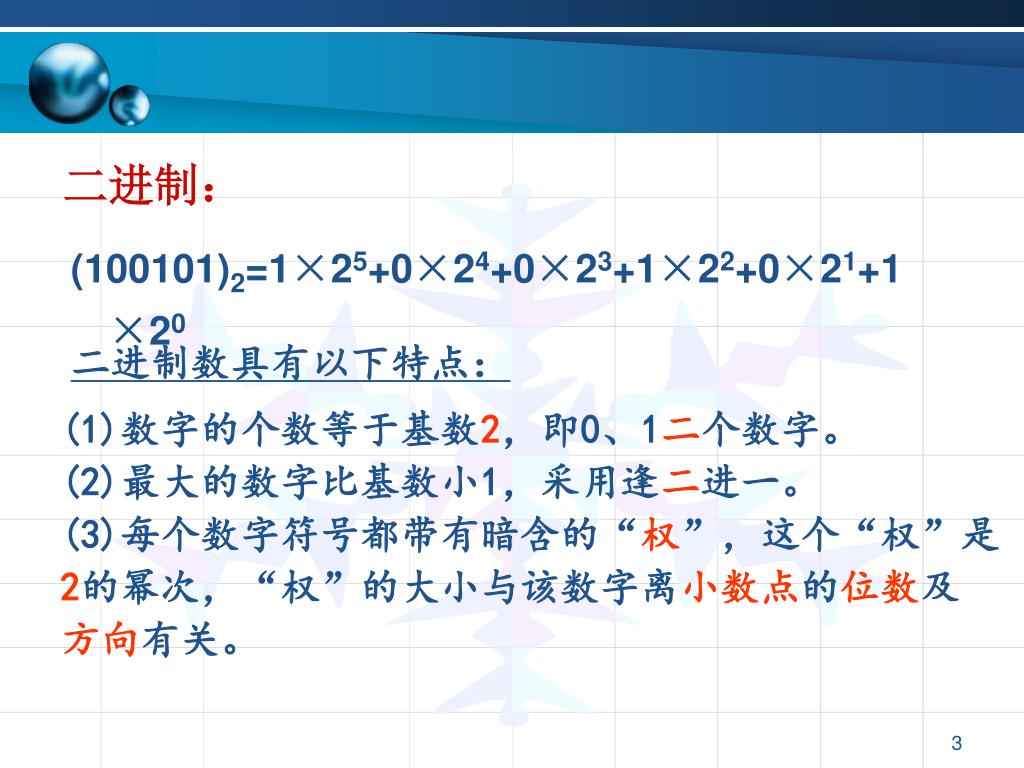 二进制：

$(100101)_2=1\times2^5+0\times2^4+0\times2^3+1\times2^2+0\times2^1+1\times2^0$

二进制数具有以下特点：

(1)数字的个数等于基数2，即0、1二个数字。

(2)最大的数字比基数小1，采用逢二进一。

(3)每个数字符号都带有暗含的“权”，这个“权”是2的幂次，“权”的大小与该数字离小数点的位数及方向有关。

3